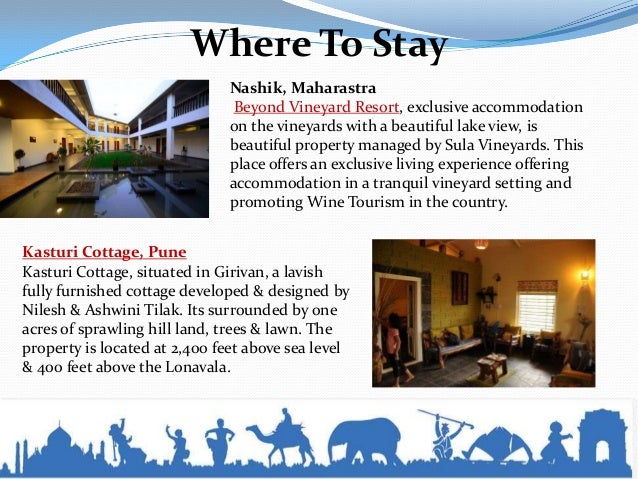 Where To Stay

Nashik, Maharastra
Beyond Vineyard Resort, exclusive accommodation on the vineyards with a beautiful lake view, is beautiful property managed by Sula Vineyards. This place offers an exclusive living experience offering accommodation in a tranquil vineyard setting and promoting Wine Tourism in the country.

Kasturi Cottage, Pune
Kasturi Cottage, situated in Girivan, a lavish fully furnished cottage developed & designed by Nilesh & Ashwini Tilak. Its surrounded by one acres of sprawling hill land, trees & lawn. The property is located at 2,400 feet above sea level & 400 feet above the Lonavala.